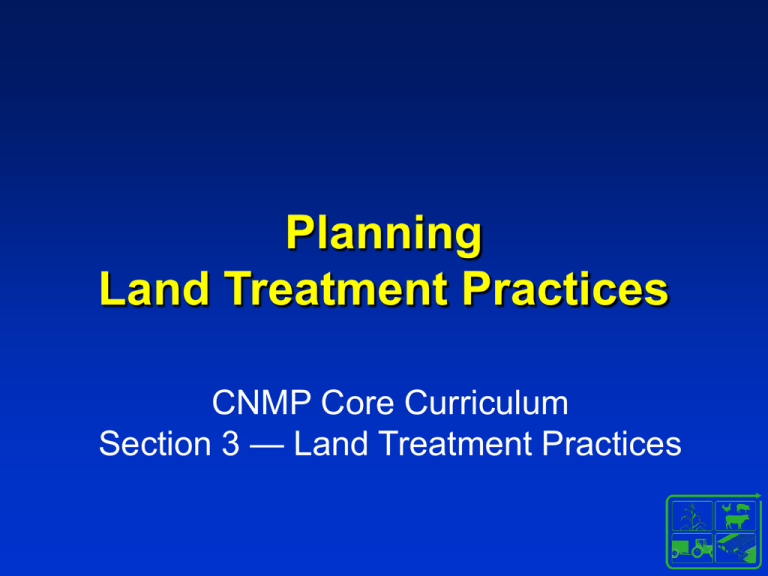 Planning
Land Treatment Practices

CNMP Core Curriculum
Section 3 — Land Treatment Practices